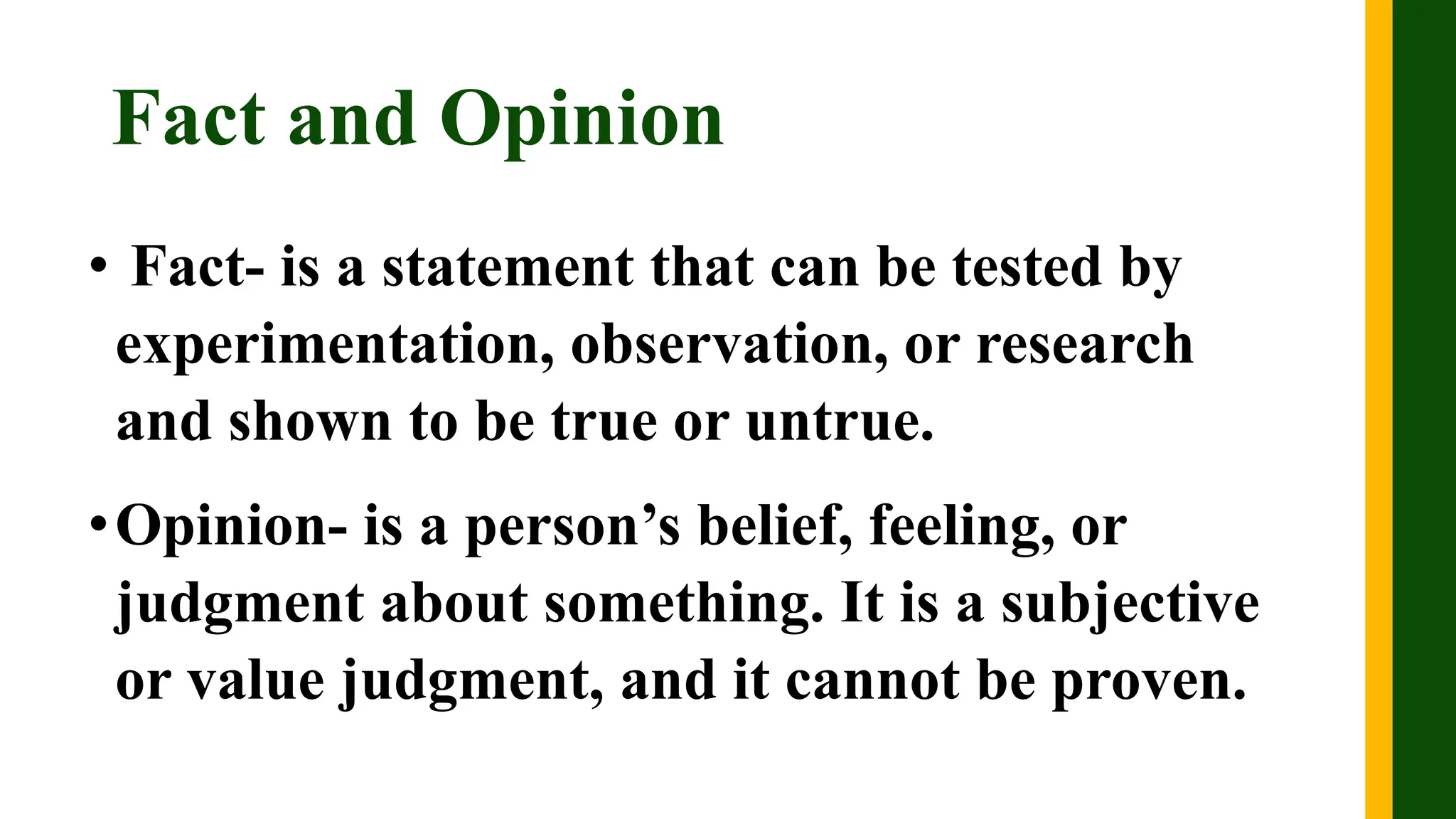 Fact and Opinion

• Fact- is a statement that can be tested by experimentation, observation, or research and shown to be true or untrue.

• Opinion- is a person’s belief, feeling, or judgment about something. It is a subjective or value judgment, and it cannot be proven.